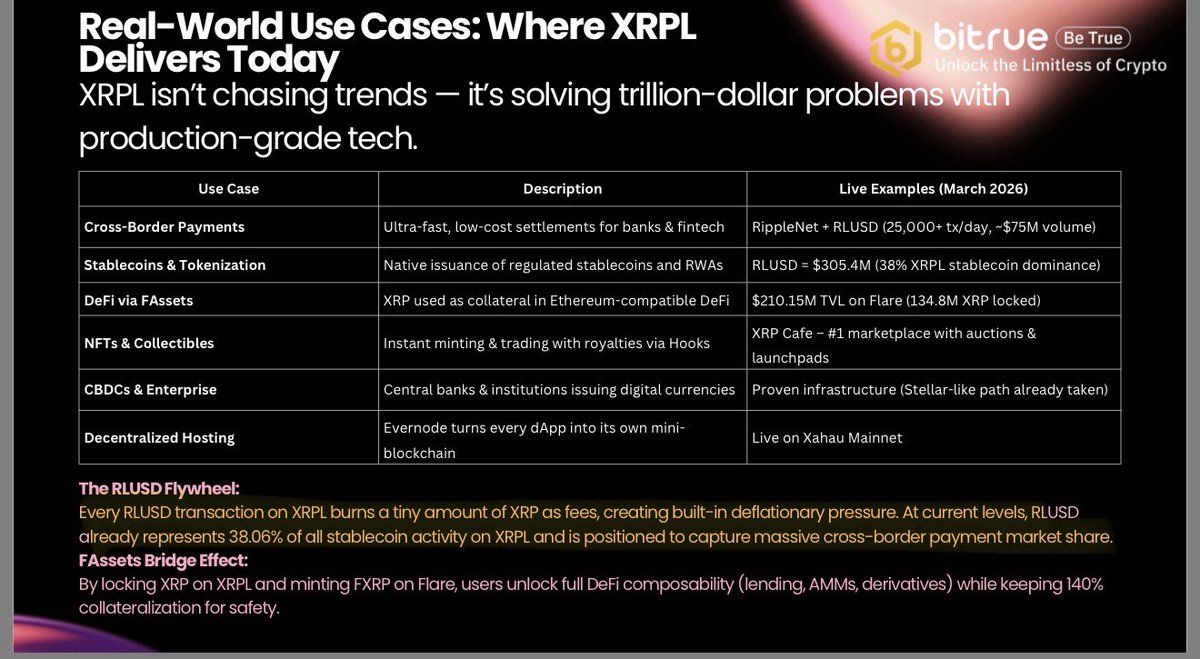 Real-World Use Cases: Where XRPL Delivers Today

bitrue Be True
Unlock the Limitless of Crypto

XRPL isn't chasing trends — it's solving trillion-dollar problems with production-grade tech.

| Use Case | Description | Live Examples (March 2026) |
|---|---|---|
| Cross-Border Payments | Ultra-fast, low-cost settlements for banks & fintech | RippleNet + RLUSD (25,000+ tx/day, ~$75M volume) |
| Stablecoins & Tokenization | Native issuance of regulated stablecoins and RWAs | RLUSD = $305.4M (38% XRPL stablecoin dominance) |
| DeFi via FAssets | XRP used as collateral in Ethereum-compatible DeFi | $210.15M TVL on Flare (134.8M XRP locked) |
| NFTs & Collectibles | Instant minting & trading with royalties via Hooks | XRP Cafe – #1 marketplace with auctions & launchpads |
| CBDCs & Enterprise | Central banks & institutions issuing digital currencies | Proven infrastructure (Stellar-like path already taken) |
| Decentralized Hosting | Evernode turns every dApp into its own mini-blockchain | Live on Xahau Mainnet |

The RLUSD Flywheel:
Every RLUSD transaction on XRPL burns a tiny amount of XRP as fees, creating built-in deflationary pressure. At current levels, RLUSD already represents 38.06% of all stablecoin activity on XRPL and is positioned to capture massive cross-border payment market share.
FAssets Bridge Effect:
By locking XRP on XRPL and minting FXRP on Flare, users unlock full DeFi composability (lending, AMMs, derivatives) while keeping 140% collateralization for safety.